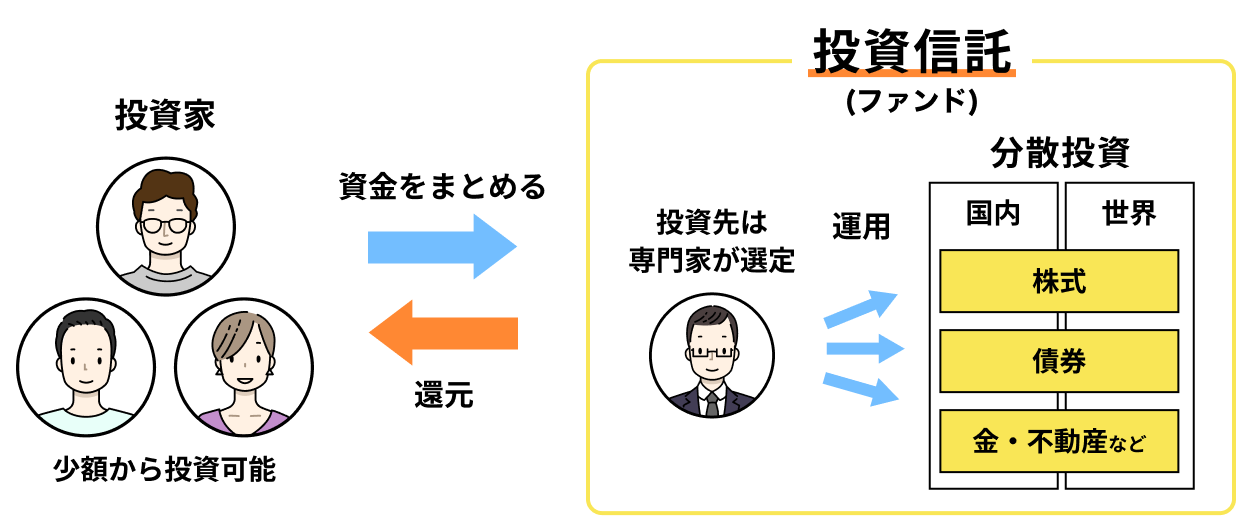 投資家

少額から投資可能

資金をまとめる

還元

投資信託
(ファンド)

投資先は
専門家が選定

運用

分散投資

国内

世界

株式

債券

金・不動産など